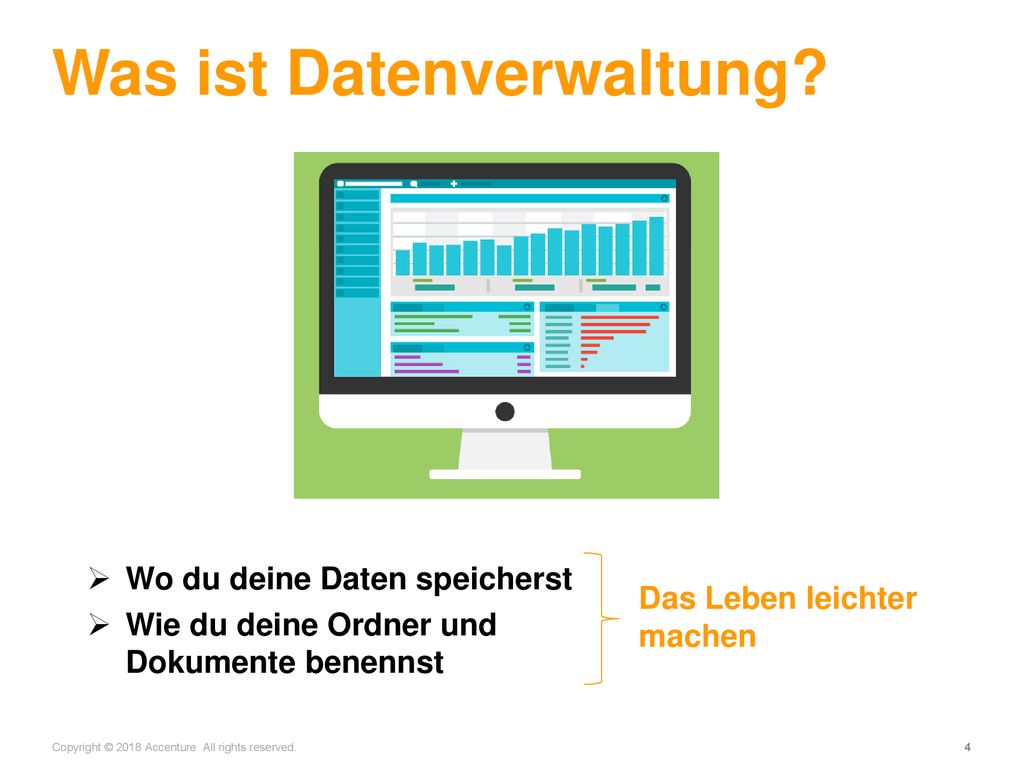 Was ist Datenverwaltung?

➢ Wo du deine Daten speicherst
➢ Wie du deine Ordner und Dokumente benennst

Das Leben leichter machen

Copyright © 2018 Accenture All rights reserved.

4